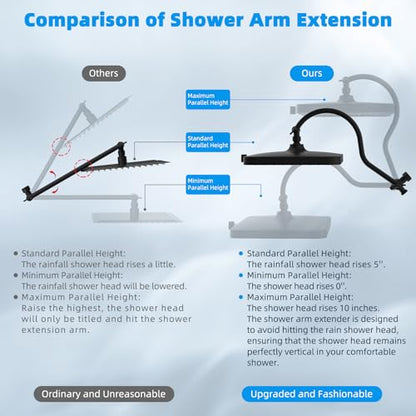 Comparison of Shower Arm Extension

Others

Ours

Maximum Parallel Height

Standard Parallel Height

Minimum Parallel Height

• Standard Parallel Height:
The rainfall shower head rises a little.
• Minimum Parallel Height:
The rainfall shower head will be lowered.
• Maximum Parallel Height:
Raise the highest, the shower head will only be titled and hit the shower extension arm.

• Standard Parallel Height:
The rainfall shower head rises 5''.
• Minimum Parallel Height:
The shower head rises 0''.
• Maximum Parallel Height:
The shower head rises 10 inches.
The shower arm extender is designed to avoid hitting the rain shower head, ensuring that the shower head remains perfectly vertical in your comfortable shower.

Ordinary and Unreasonable

Upgraded and Fashionable